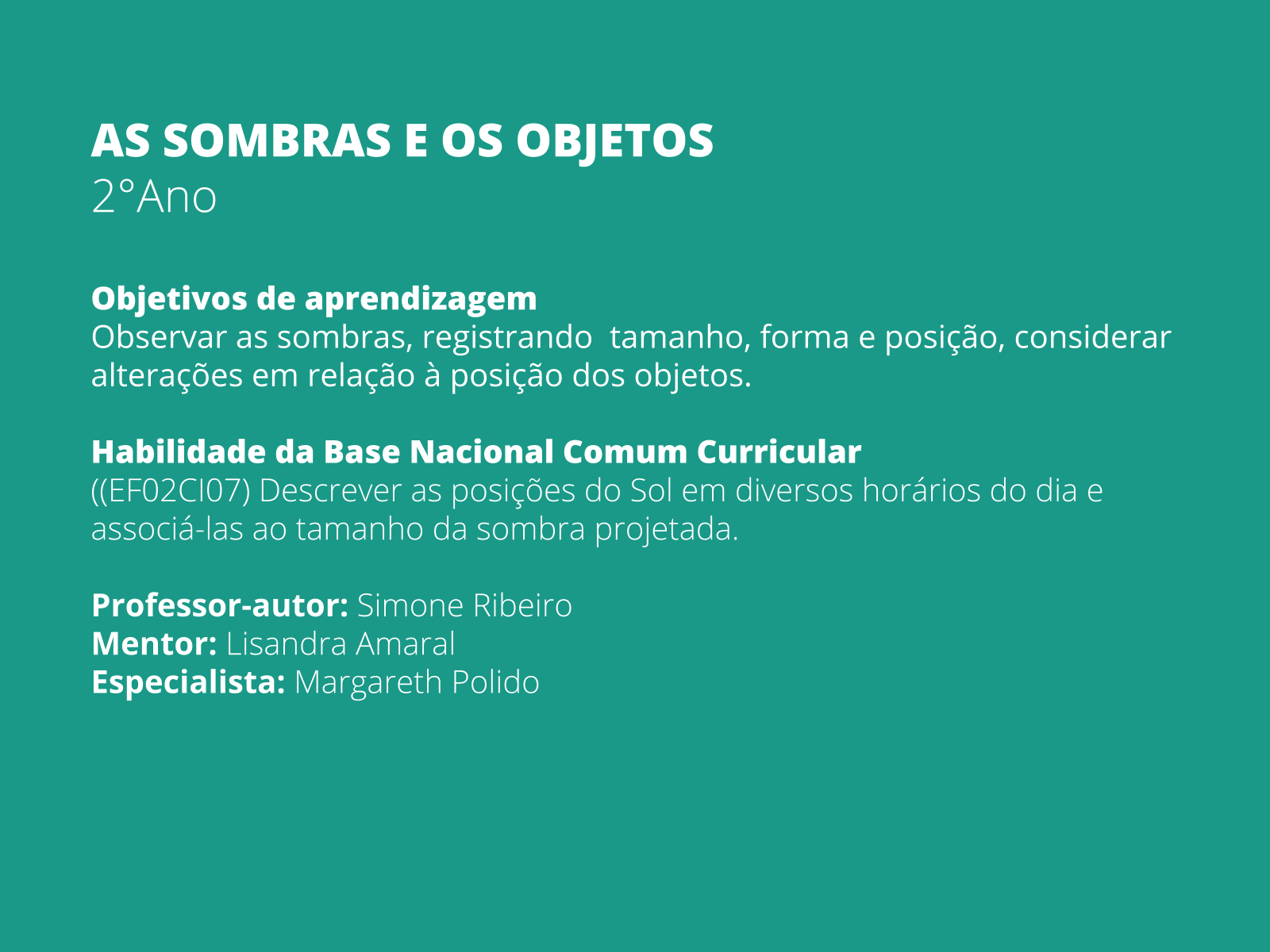 AS SOMBRAS E OS OBJETOS
2°Ano

Objetivos de aprendizagem
Observar as sombras, registrando tamanho, forma e posição, considerar alterações em relação à posição dos objetos.

Habilidade da Base Nacional Comum Curricular
((EF02CI07) Descrever as posições do Sol em diversos horários do dia e associá-las ao tamanho da sombra projetada.

Professor-autor: Simone Ribeiro
Mentor: Lisandra Amaral
Especialista: Margareth Polido